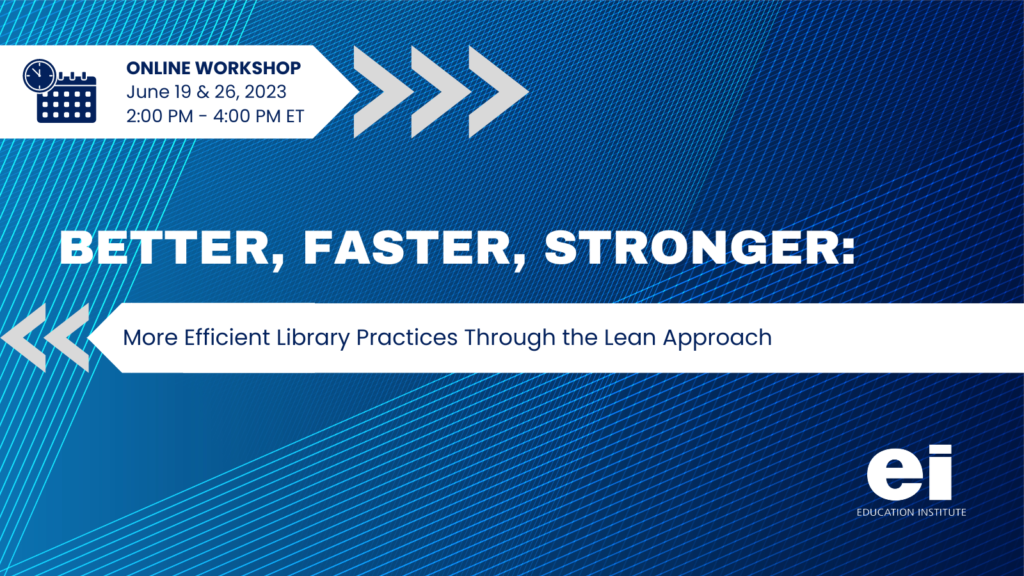 ONLINE WORKSHOP
June 19 & 26, 2023
2:00 PM - 4:00 PM ET

BETTER, FASTER, STRONGER:

More Efficient Library Practices Through the Lean Approach

ei
EDUCATION INSTITUTE